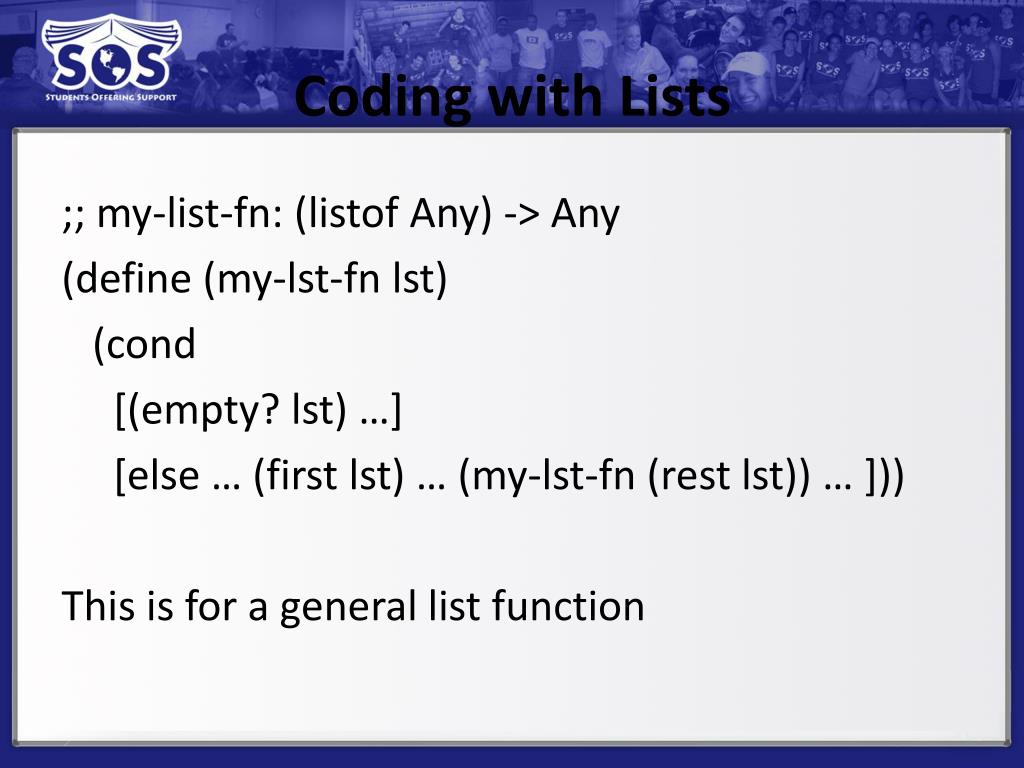 SOS
STUDENTS OFFERING SUPPORT

Coding with Lists

;; my-list-fn: (listof Any) -> Any
(define (my-lst-fn lst)
(cond
[(empty? lst) …]
[else … (first lst) … (my-lst-fn (rest lst)) … ]))

This is for a general list function